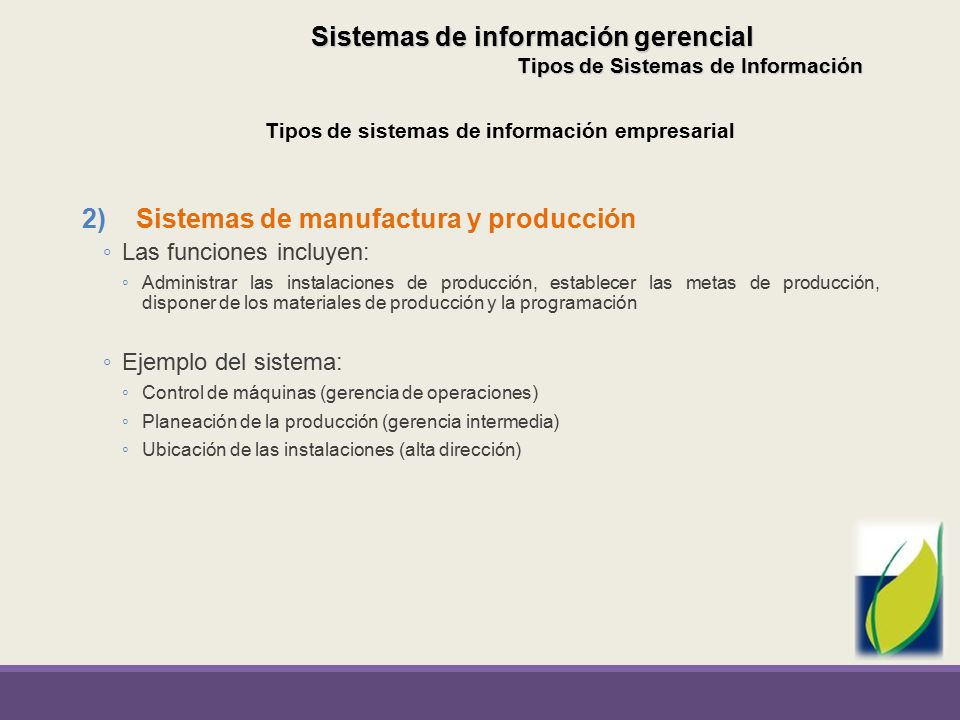 Sistemas de información gerencial
Tipos de Sistemas de Información

Tipos de sistemas de información empresarial

2) Sistemas de manufactura y producción
◦ Las funciones incluyen:
◦ Administrar las instalaciones de producción, establecer las metas de producción, disponer de los materiales de producción y la programación

◦ Ejemplo del sistema:
◦ Control de máquinas (gerencia de operaciones)
◦ Planeación de la producción (gerencia intermedia)
◦ Ubicación de las instalaciones (alta dirección)